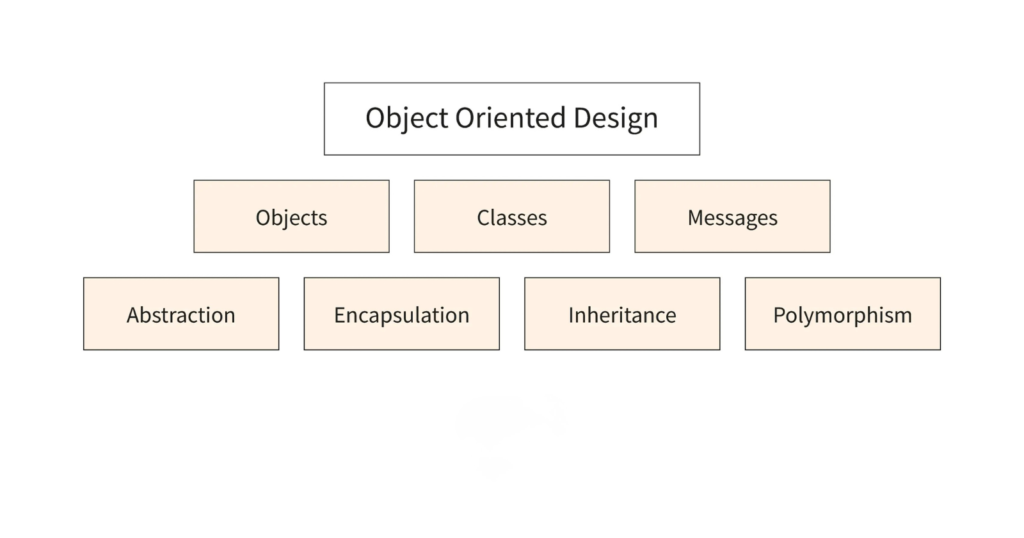 Object Oriented Design

Objects

Classes

Messages

Abstraction

Encapsulation

Inheritance

Polymorphism